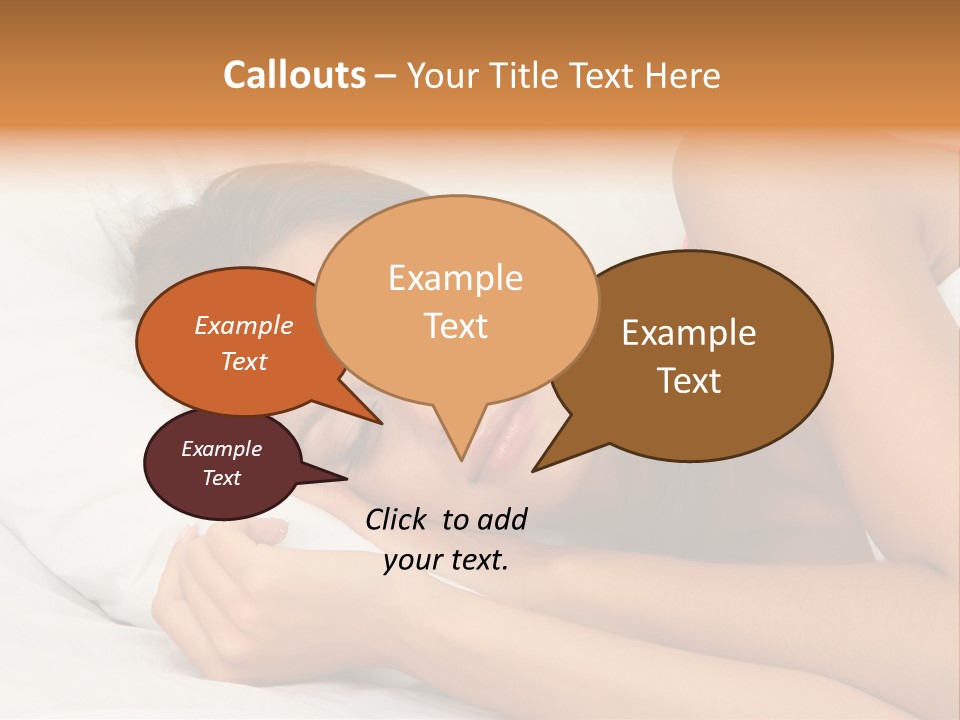 Callouts – Your Title Text Here

Example Text

Example Text

Example Text

Example Text

Click to add your text.